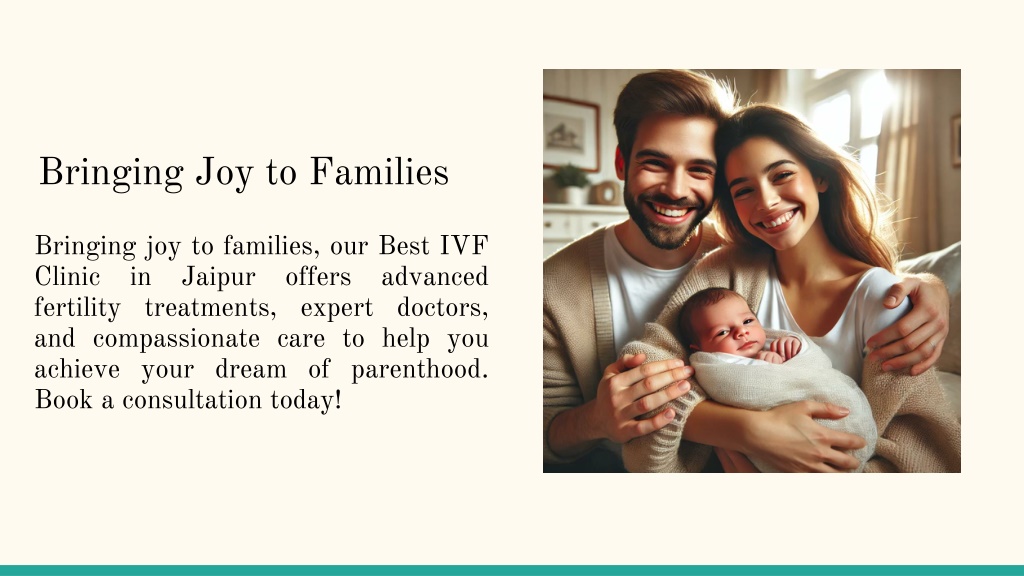 Bringing Joy to Families

Bringing joy to families, our Best IVF Clinic in Jaipur offers advanced fertility treatments, expert doctors, and compassionate care to help you achieve your dream of parenthood. Book a consultation today!